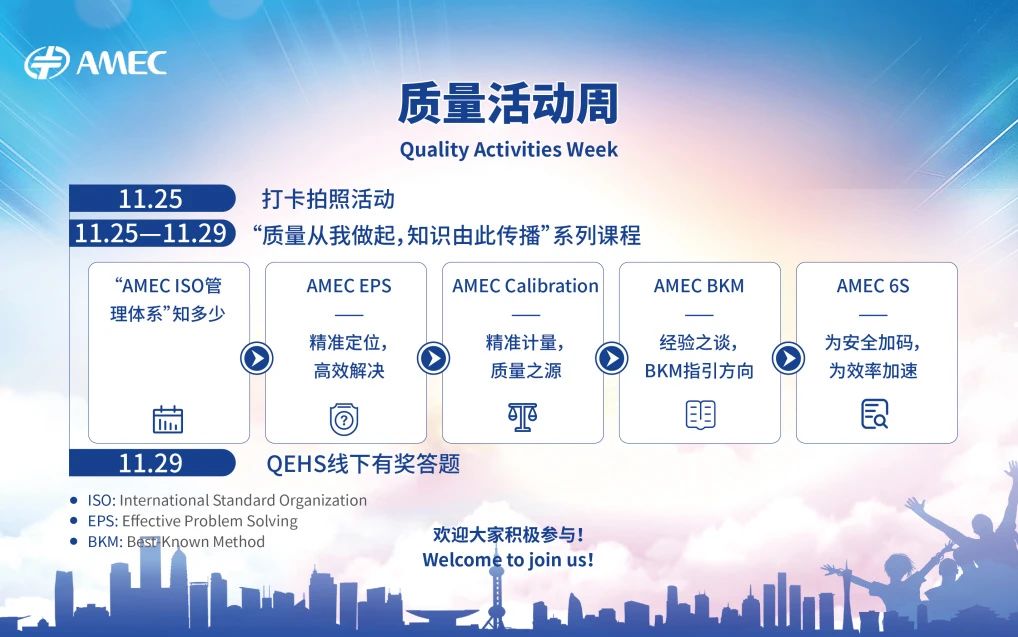 AMEC

质量活动周

Quality Activities Week

11.25 打卡拍照活动

11.25—11.29 “质量从我做起，知识由此传播”系列课程

“AMEC ISO管理体系”知多少

AMEC EPS
——
精准定位，
高效解决

AMEC Calibration
——
精准计量，
质量之源

AMEC BKM
——
经验之谈，
BKM指引方向

AMEC 6S
——
为安全加码，
为效率加速

11.29 QEHS线下有奖答题

• ISO: International Standard Organization
• EPS: Effective Problem Solving
• BKM: Best Known Method

欢迎大家积极参与！
Welcome to join us!